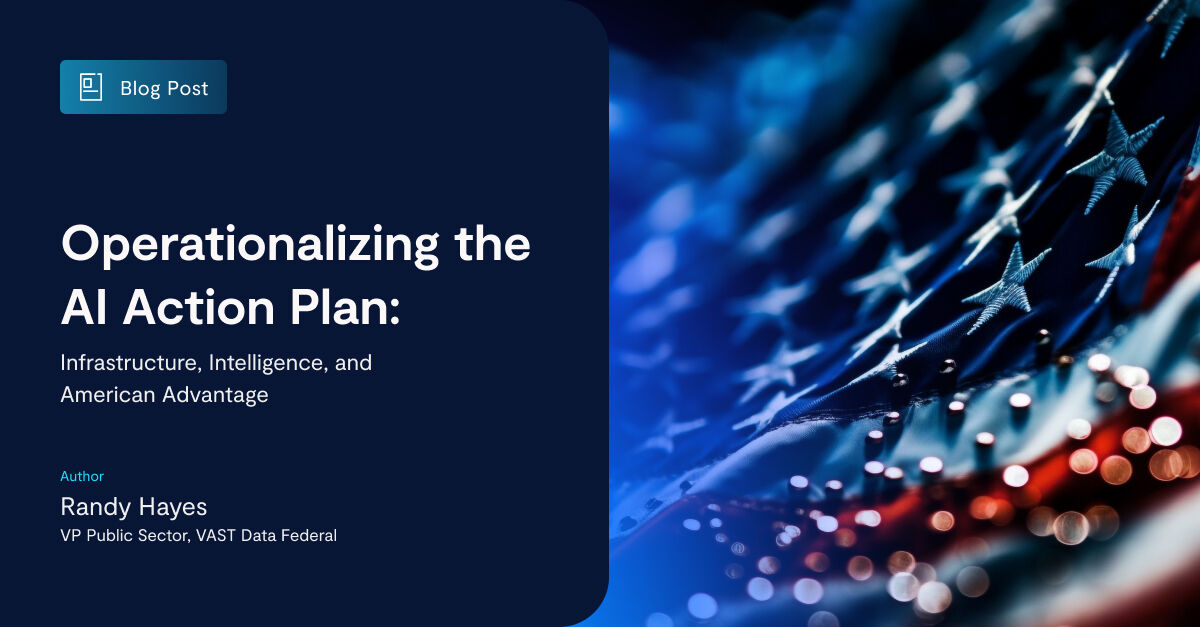 Blog Post

Operationalizing the AI Action Plan:

Infrastructure, Intelligence, and American Advantage

Author

Randy Hayes

VP Public Sector, VAST Data Federal